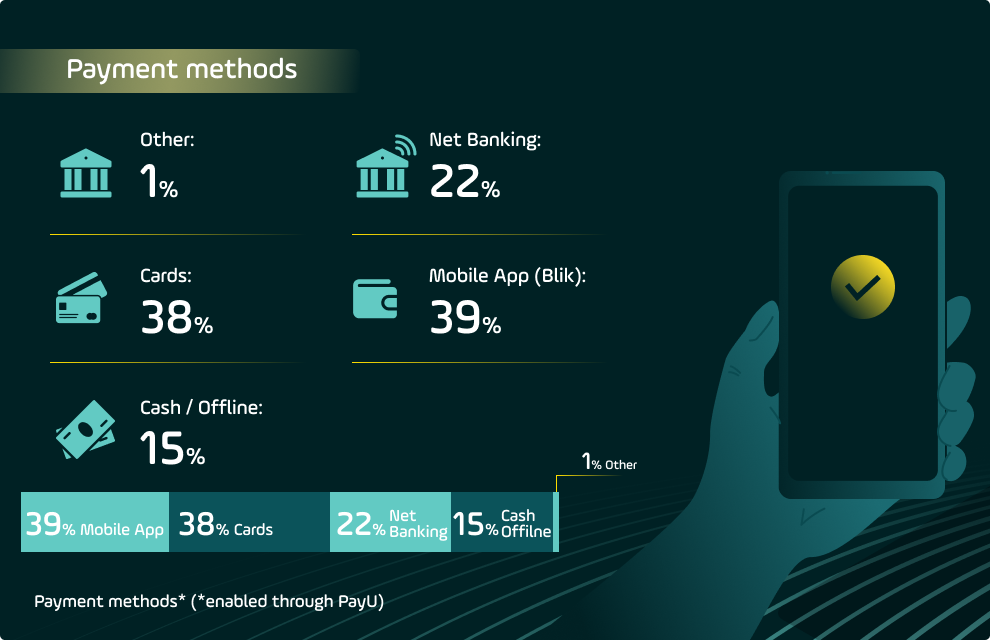 Payment methods

Other:
1%

Net Banking:
22%

Cards:
38%

Mobile App (Blik):
39%

Cash / Offline:
15%

1% Other

39% Mobile App
38% Cards
22% Net Banking
15% Cash Offilne

Payment methods* (*enabled through PayU)